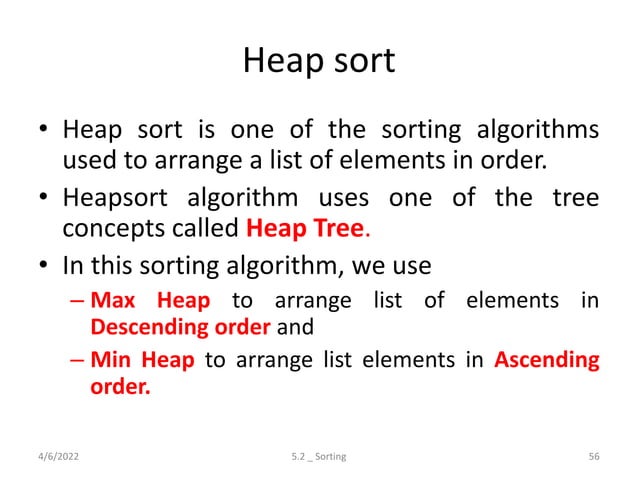 Heap sort

• Heap sort is one of the sorting algorithms used to arrange a list of elements in order.
• Heapsort algorithm uses one of the tree concepts called Heap Tree.
• In this sorting algorithm, we use
– Max Heap to arrange list of elements in Descending order and
– Min Heap to arrange list elements in Ascending order.

4/6/2022
5.2 _ Sorting
56